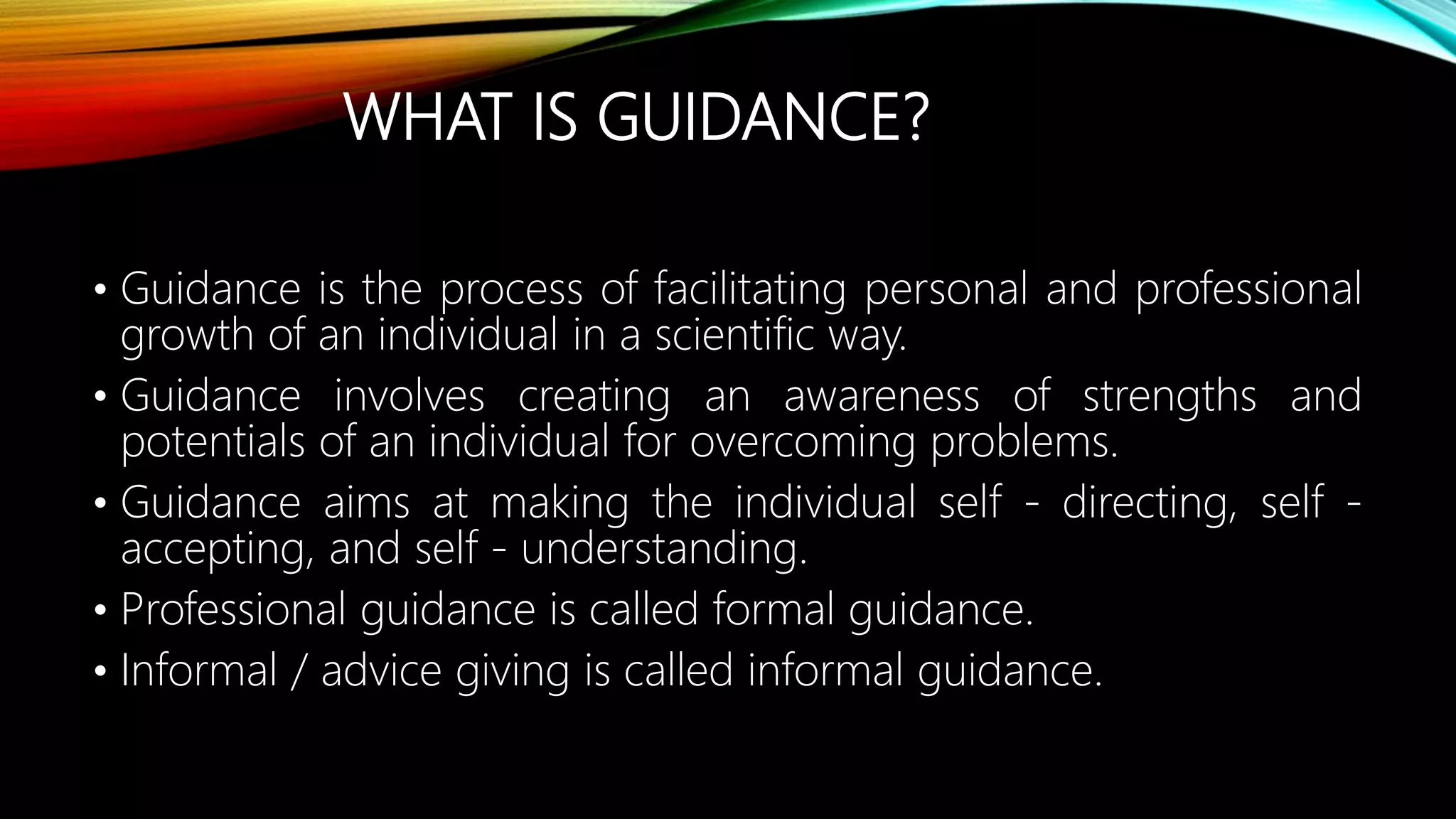 WHAT IS GUIDANCE?

• Guidance is the process of facilitating personal and professional growth of an individual in a scientific way.
• Guidance involves creating an awareness of strengths and potentials of an individual for overcoming problems.
• Guidance aims at making the individual self - directing, self - accepting, and self - understanding.
• Professional guidance is called formal guidance.
• Informal / advice giving is called informal guidance.